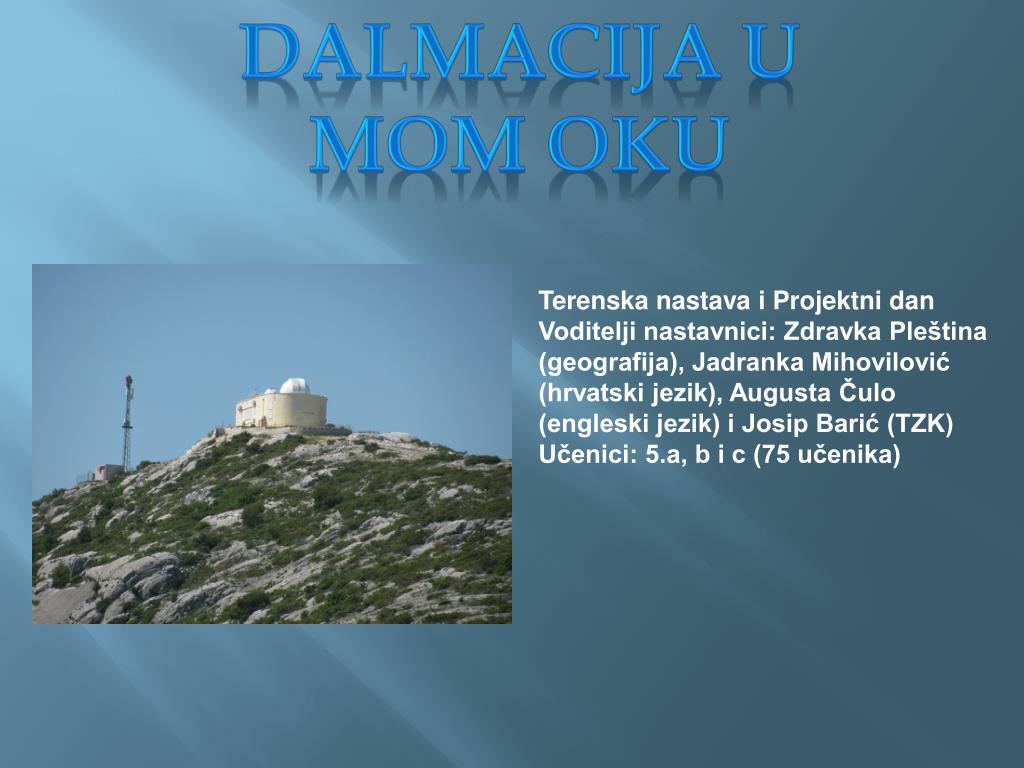 DALMACIJA U MOM OKU

Terenska nastava i Projektni dan
Voditelji nastavnici: Zdravka Pleština (geografija), Jadranka Mihovilović (hrvatski jezik), Augusta Čulo (engleski jezik) i Josip Barić (TZK)
Učenici: 5.a, b i c (75 učenika)